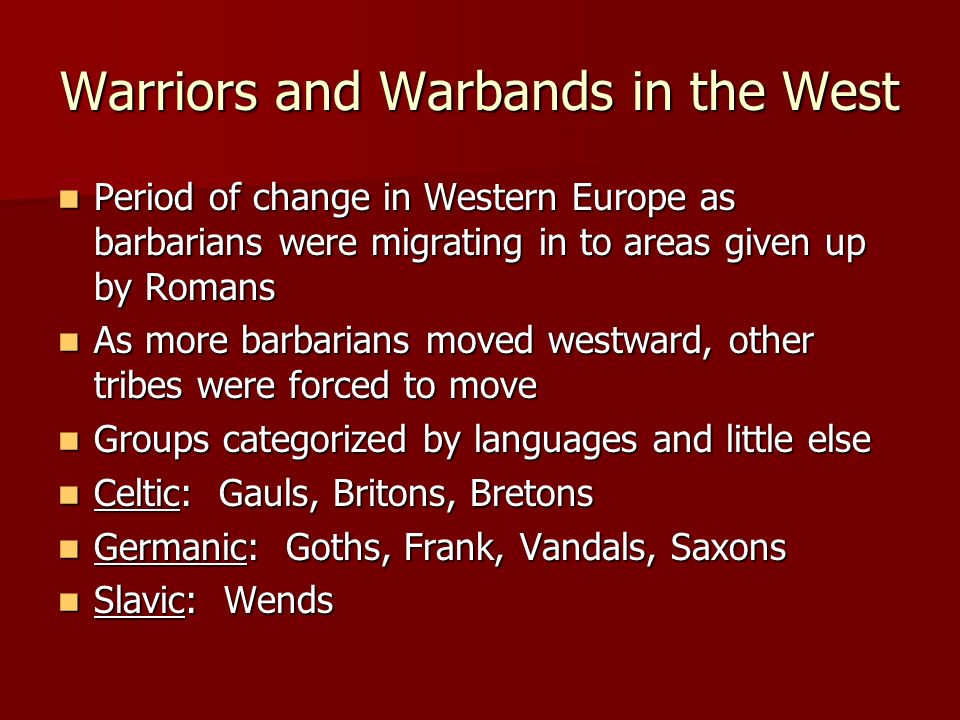 Warriors and Warbands in the West

- Period of change in Western Europe as barbarians were migrating in to areas given up by Romans
- As more barbarians moved westward, other tribes were forced to move
- Groups categorized by languages and little else
- Celtic: Gauls, Britons, Bretons
- Germanic: Goths, Frank, Vandals, Saxons
- Slavic: Wends